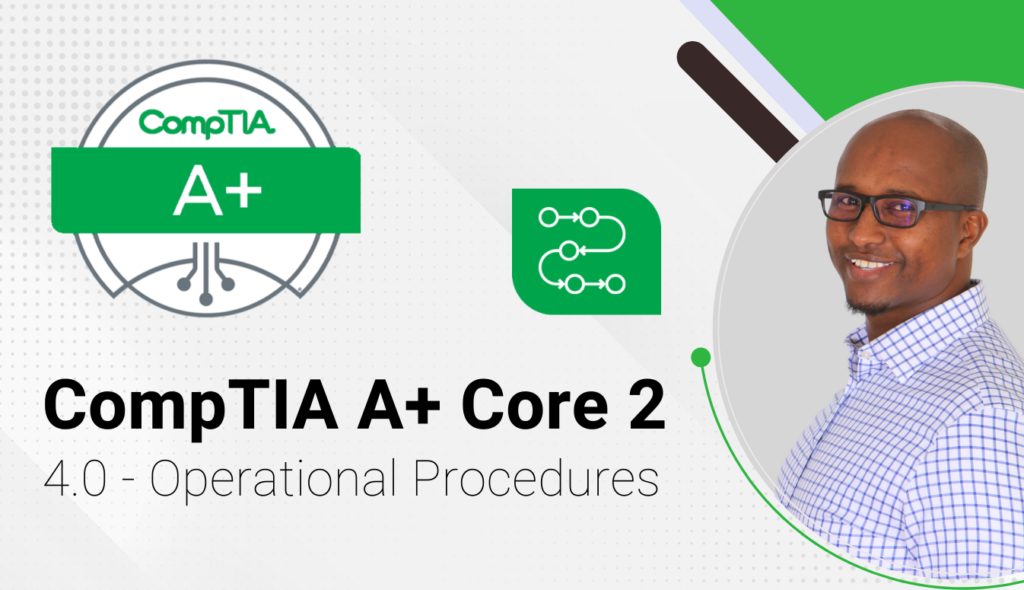 CompTIA
A+

CompTIA A+ Core 2
4.0 - Operational Procedures